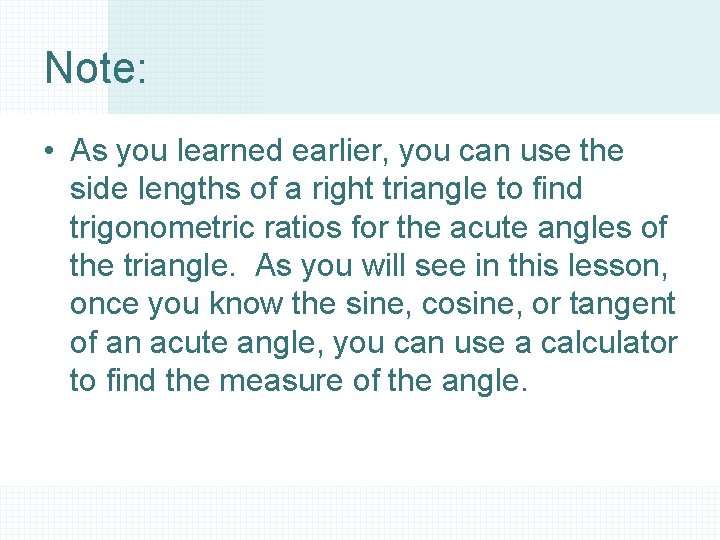 Note:

• As you learned earlier, you can use the side lengths of a right triangle to find trigonometric ratios for the acute angles of the triangle.  As you will see in this lesson, once you know the sine, cosine, or tangent of an acute angle, you can use a calculator to find the measure of the angle.